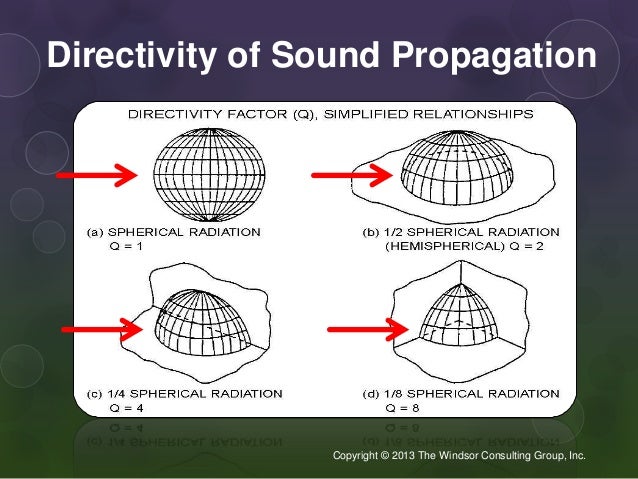 Directivity of Sound Propagation

DIRECTIVITY FACTOR (Q), SIMPLIFIED RELATIONSHIPS

(a) SPHERICAL RADIATION
Q = 1

(b) 1/2 SPHERICAL RADIATION
(HEMISPHERICAL) Q = 2

(c) 1/4 SPHERICAL RADIATION
Q = 4

(d) 1/8 SPHERICAL RADIATION
Q = 8

Copyright © 2013 The Windsor Consulting Group, Inc.